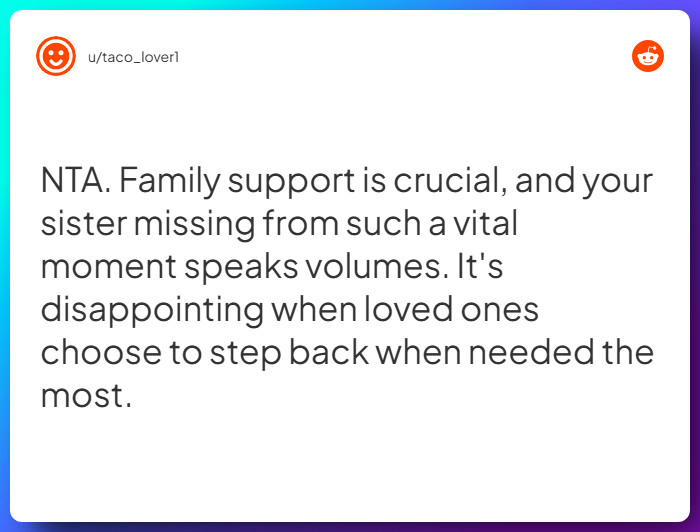 u/taco_lover1

NTA. Family support is crucial, and your sister missing from such a vital moment speaks volumes. It's disappointing when loved ones choose to step back when needed the most.